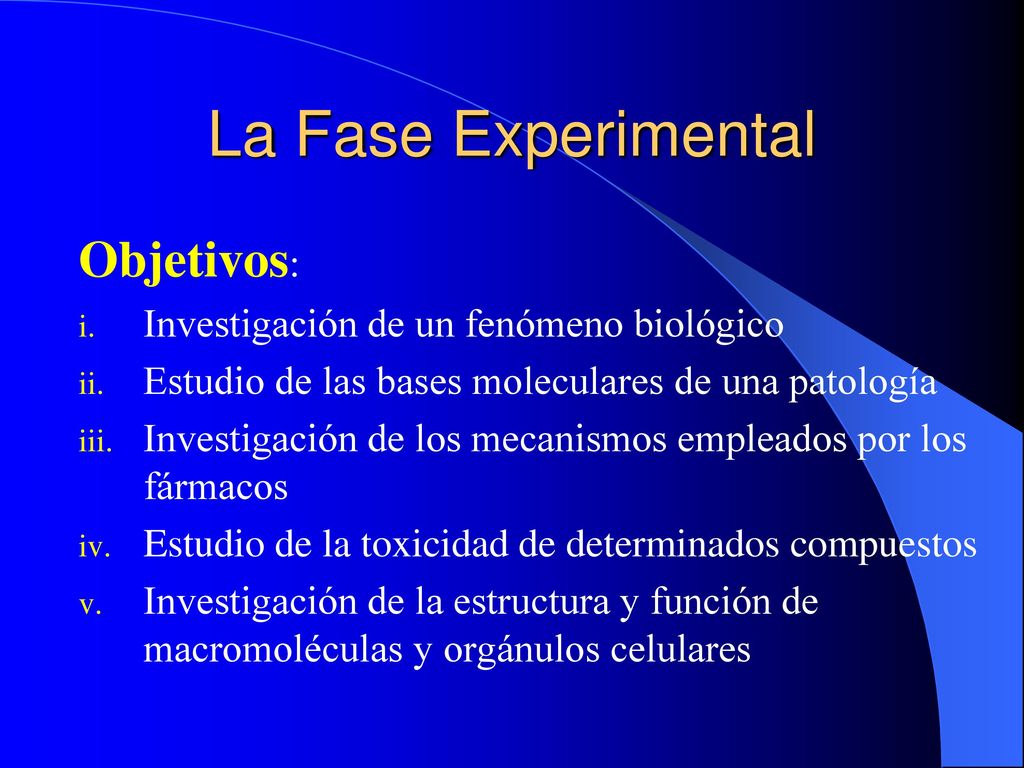 La Fase Experimental

Objetivos:

i. Investigación de un fenómeno biológico
ii. Estudio de las bases moleculares de una patología
iii. Investigación de los mecanismos empleados por los fármacos
iv. Estudio de la toxicidad de determinados compuestos
v. Investigación de la estructura y función de macromoléculas y orgánulos celulares